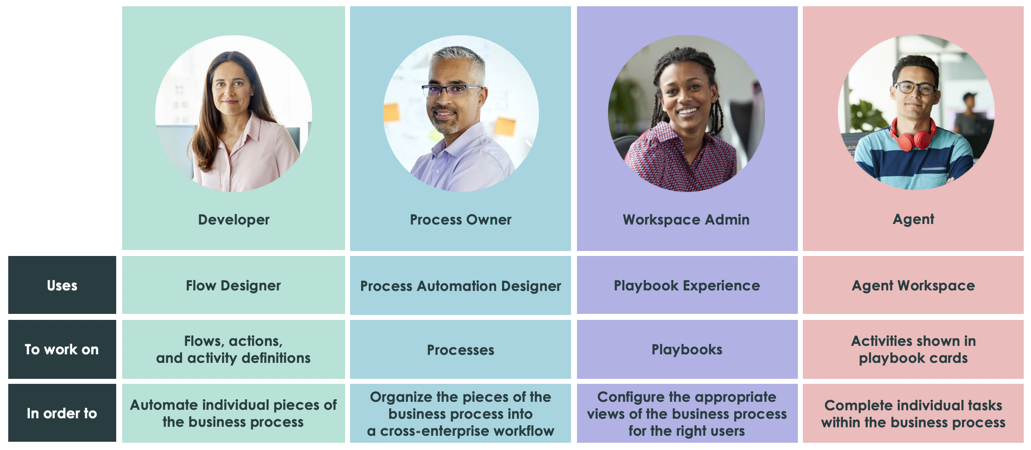 |  | Developer | Process Owner | Workspace Admin | Agent |
|---|---|---|---|---|
| Uses | Flow Designer | Process Automation Designer | Playbook Experience | Agent Workspace |
| To work on | Flows, actions, and activity definitions | Processes | Playbooks | Activities shown in playbook cards |
| In order to | Automate individual pieces of the business process | Organize the pieces of the business process into a cross-enterprise workflow | Configure the appropriate views of the business process for the right users | Complete individual tasks within the business process |